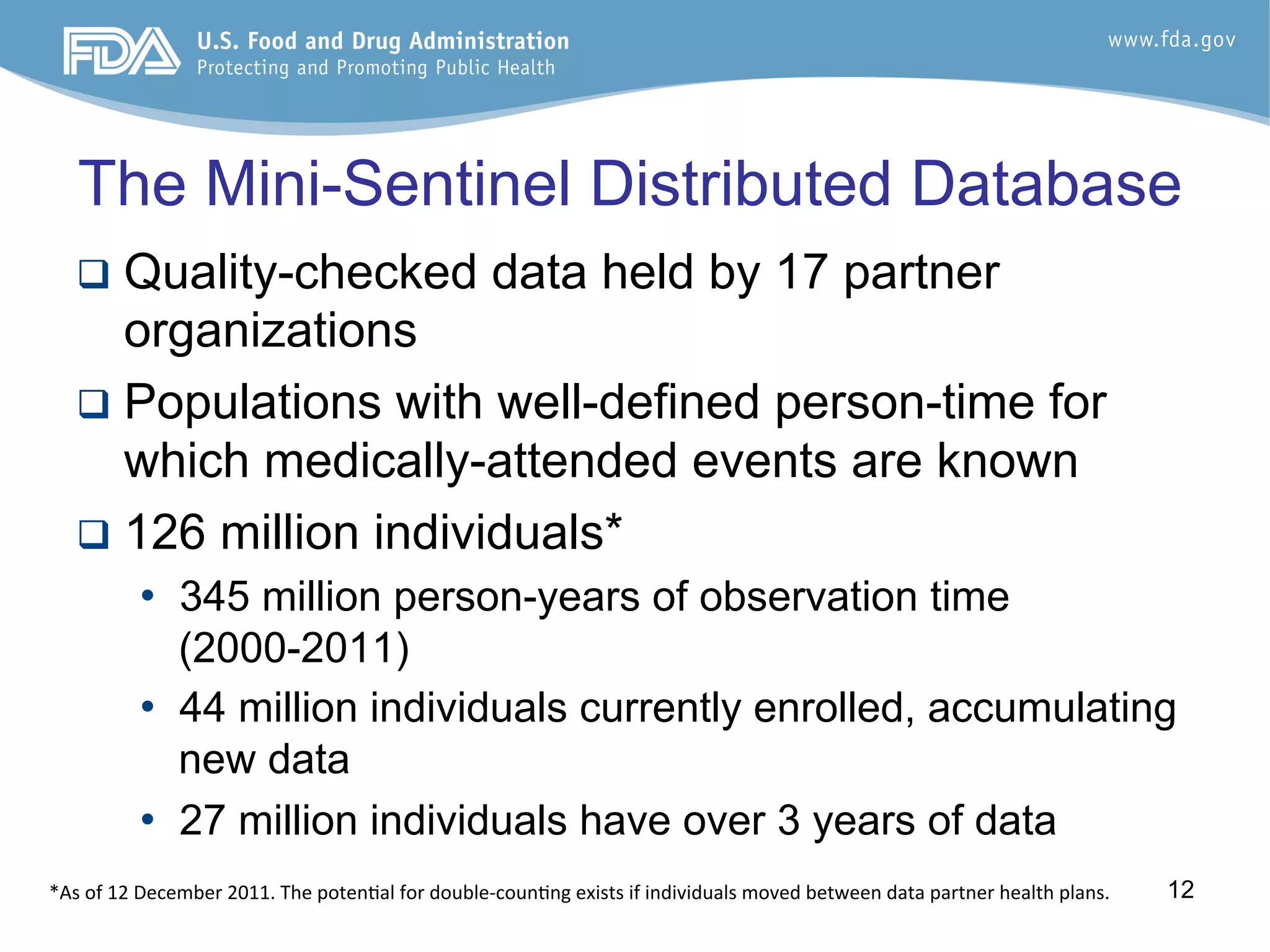 FDA U.S. Food and Drug Administration
Protecting and Promoting Public Health

www.fda.gov

The Mini-Sentinel Distributed Database

❑ Quality-checked data held by 17 partner organizations

❑ Populations with well-defined person-time for which medically-attended events are known

❑ 126 million individuals*

• 345 million person-years of observation time (2000-2011)

• 44 million individuals currently enrolled, accumulating new data

• 27 million individuals have over 3 years of data

*As of 12 December 2011. The potential for double-counting exists if individuals moved between data partner health plans.

12